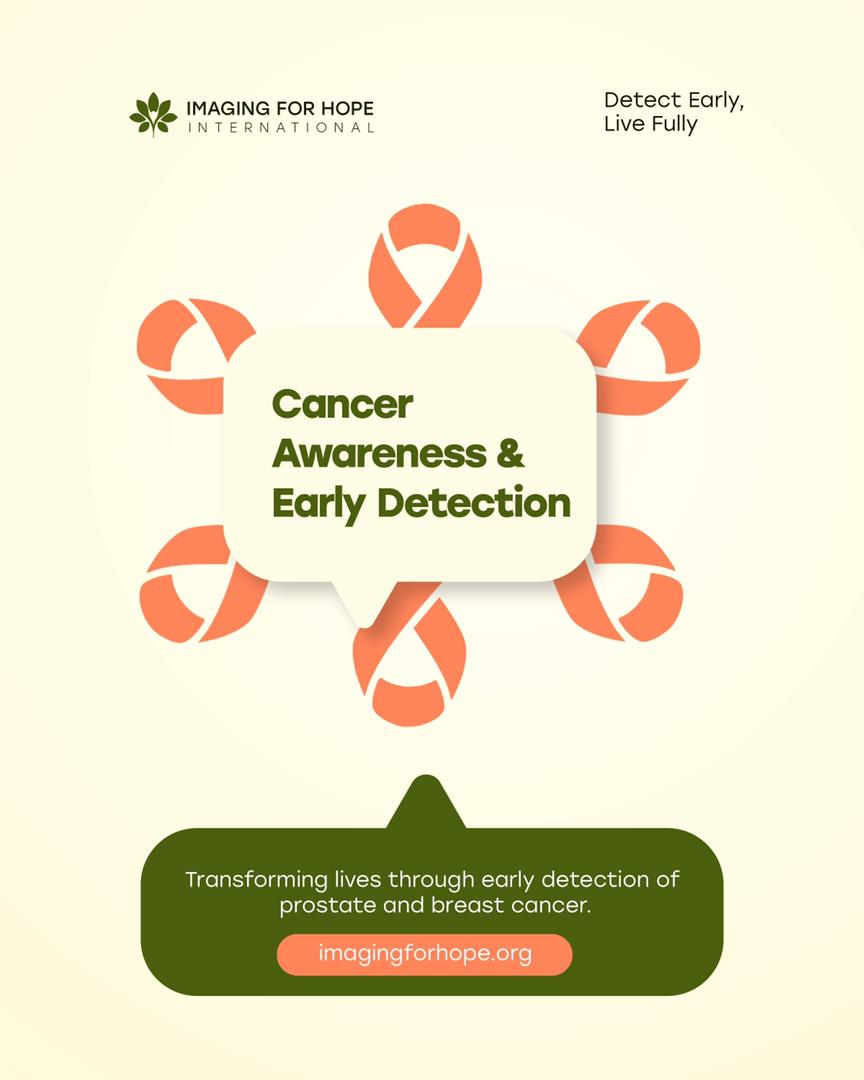 IMAGING FOR HOPE
INTERNATIONAL

Detect Early,
Live Fully

Cancer
Awareness &
Early Detection

Transforming lives through early detection of prostate and breast cancer.

imagingforhope.org